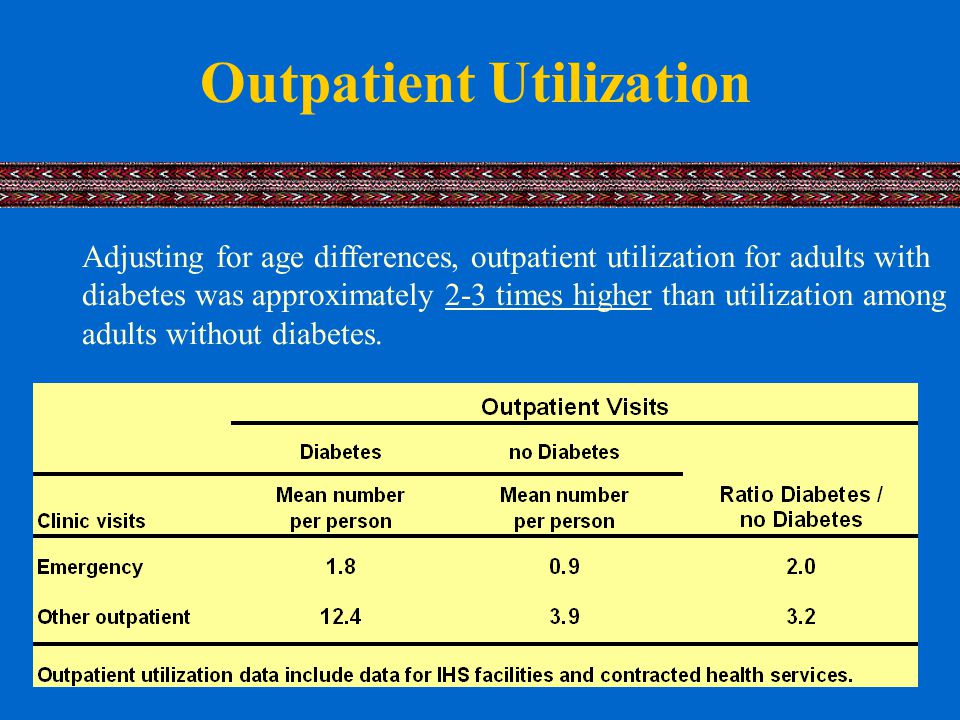 Outpatient Utilization

Adjusting for age differences, outpatient utilization for adults with diabetes was approximately 2-3 times higher than utilization among adults without diabetes.

| | Outpatient Visits | | |
|---|---|---|---|
| | Diabetes | no Diabetes | |
| Clinic visits | Mean number per person | Mean number per person | Ratio Diabetes / no Diabetes |
| Emergency | 1.8 | 0.9 | 2.0 |
| Other outpatient | 12.4 | 3.9 | 3.2 |

Outpatient utilization data include data for IHS facilities and contracted health services.